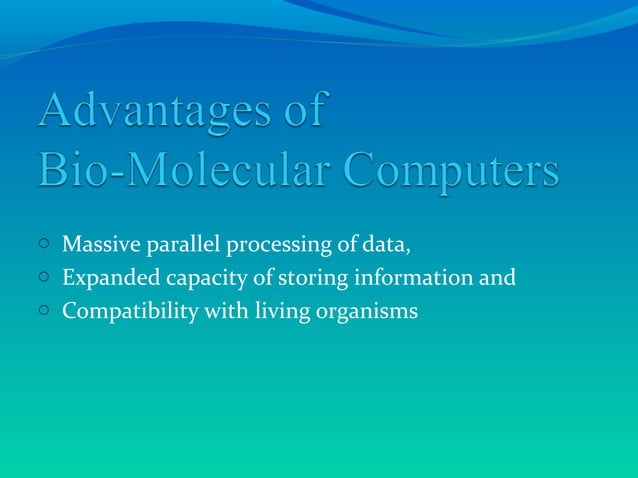 Advantages of
Bio-Molecular Computers

○ Massive parallel processing of data,
○ Expanded capacity of storing information and
○ Compatibility with living organisms